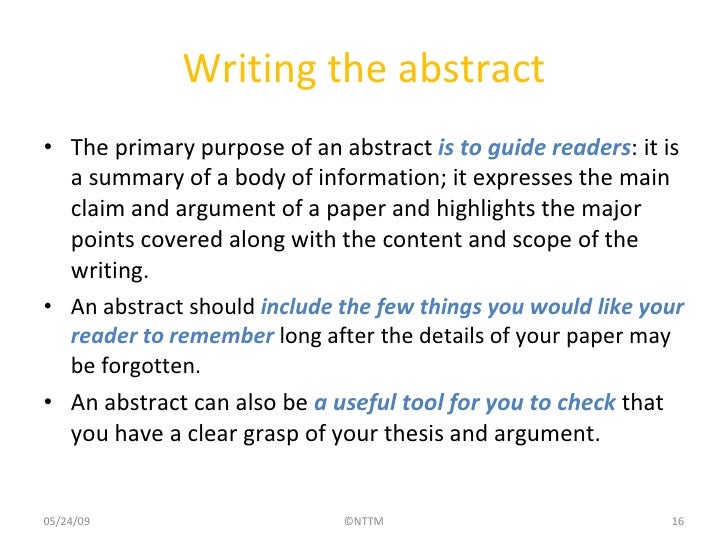 Writing the abstract

• The primary purpose of an abstract is to guide readers: it is a summary of a body of information; it expresses the main claim and argument of a paper and highlights the major points covered along with the content and scope of the writing.

• An abstract should include the few things you would like your reader to remember long after the details of your paper may be forgotten.

• An abstract can also be a useful tool for you to check that you have a clear grasp of your thesis and argument.

05/24/09 ©NTTM 16